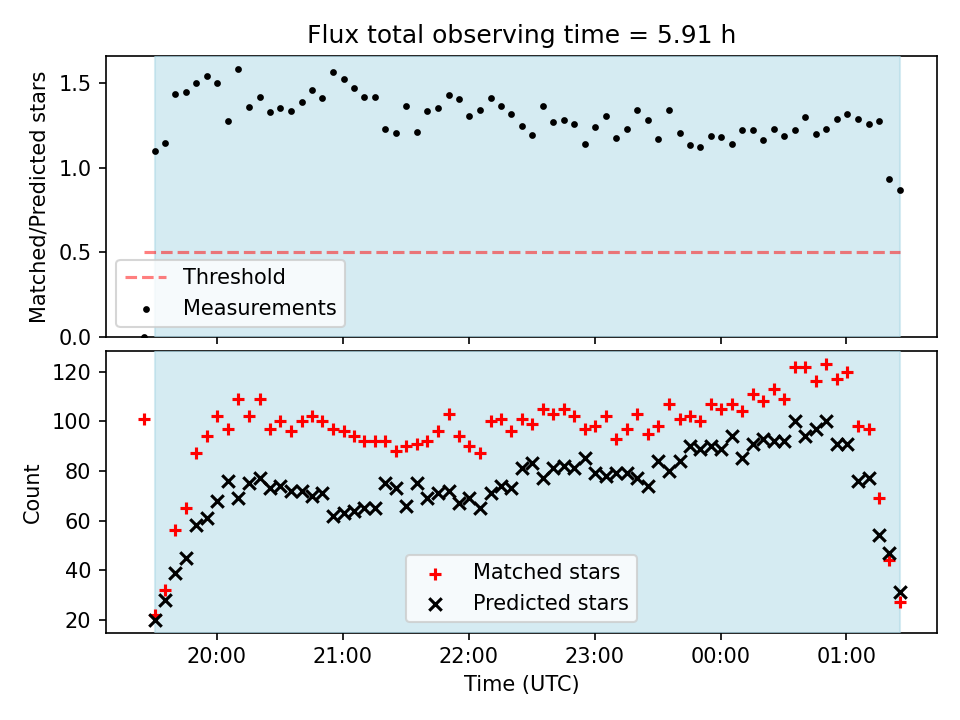 Flux total observing time = 5.91 h

Matched/Predicted stars

1.5
1.0
0.5
0.0

Threshold
Measurements

Count

120
100
80
60
40
20

Matched stars
Predicted stars

20:00
21:00
22:00
23:00
00:00
01:00

Time (UTC)